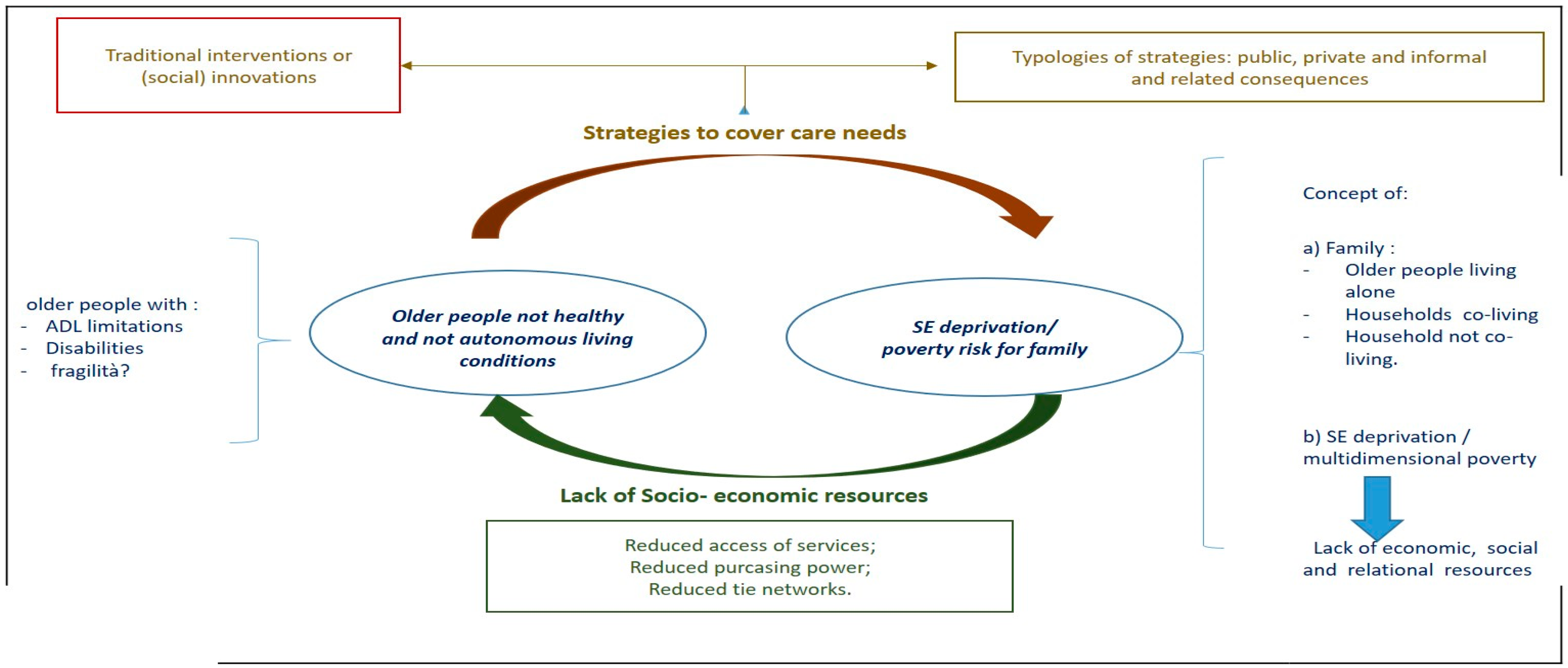 Traditional interventions or (social) innovations

Typologies of strategies: public, private and informal and related consequences

Strategies to cover care needs

older people with :
- ADL limitations
- Disabilities
- fragilità?

Older people not healthy and not autonomous living conditions

SE deprivation/ poverty risk for family

Concept of:

a) Family :
- Older people living alone
- Households co-living
- Household not co-living.

b) SE deprivation / multidimensional poverty

Lack of economic, social and relational resources

Lack of Socio- economic resources

Reduced access of services;
Reduced purcasing power;
Reduced tie networks.